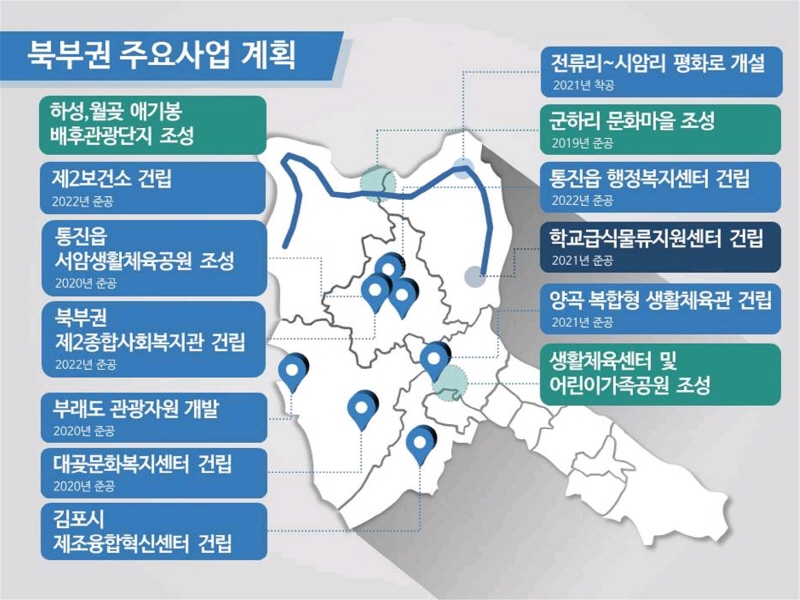 북부권 주요사업 계획

하성,월곶 애기봉 배후관광단지 조성

제2보건소 건립
2022년 준공

통진읍 서암생활체육공원 조성
2020년 준공

북부권 제2종합사회복지관 건립
2022년 준공

부래도 관광자원 개발
2020년 준공

대곶문화복지센터 건립
2020년 준공

김포시 제조융합혁신센터 건립

전류리~시암리 평화로 개설
2021년 착공

군하리 문화마을 조성
2019년 준공

통진읍 행정복지센터 건립
2022년 준공

학교급식물류지원센터 건립
2021년 준공

양곡 복합형 생활체육관 건립
2021년 준공

생활체육센터 및 어린이가족공원 조성